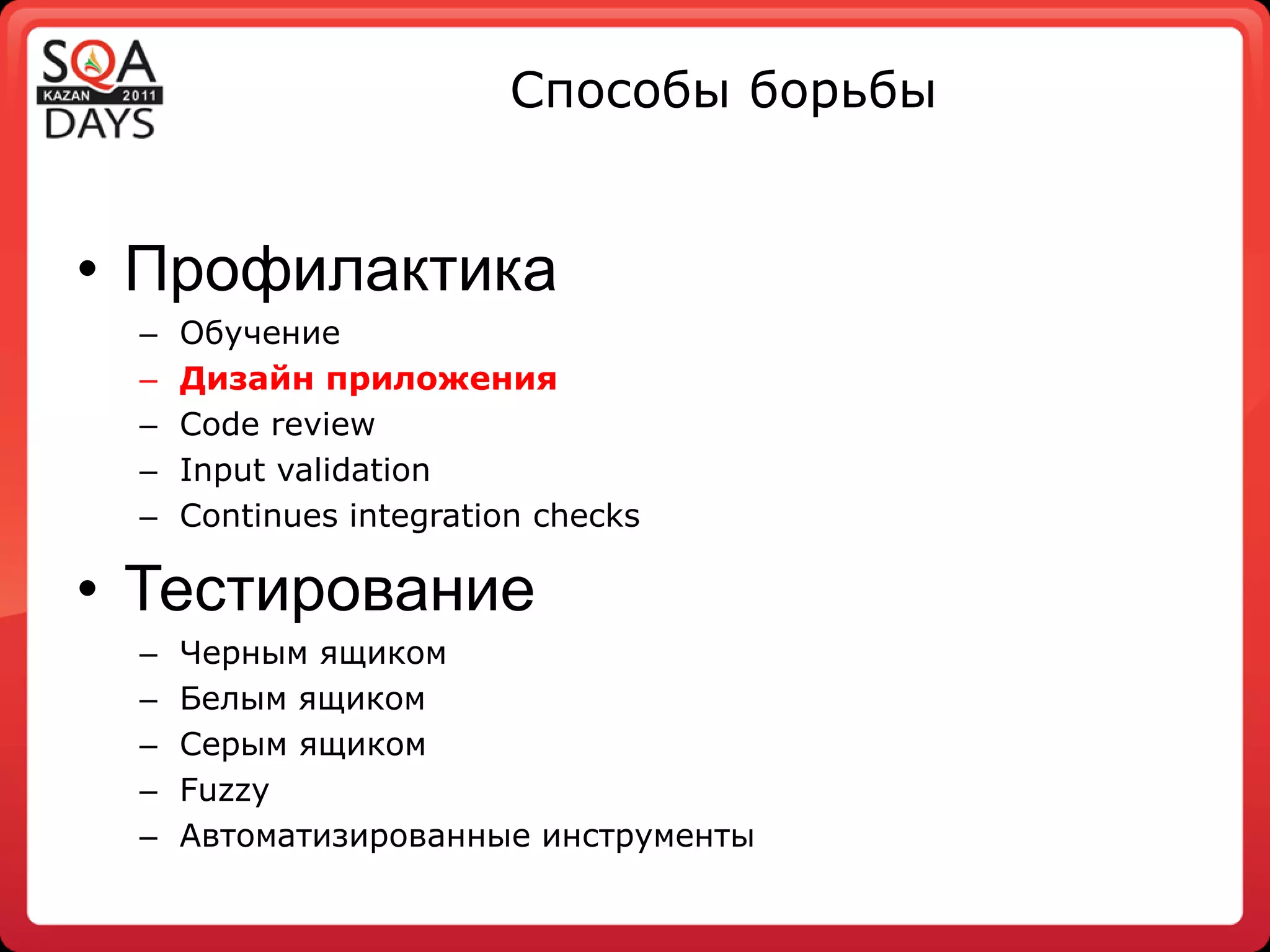 SQA KAZAN 2011 DAYS

Способы борьбы

• Профилактика
– Обучение
– Дизайн приложения
– Code review
– Input validation
– Continues integration checks
• Тестирование
– Черным ящиком
– Белым ящиком
– Серым ящиком
– Fuzzy
– Автоматизированные инструменты